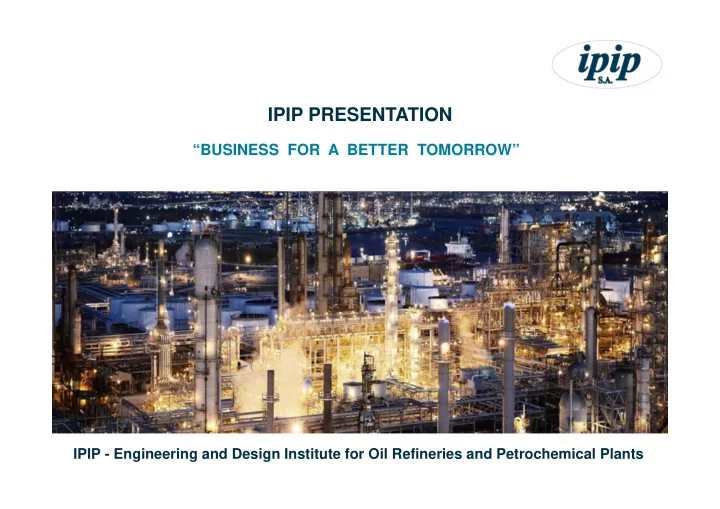 ipip
S.A.

IPIP PRESENTATION

“BUSINESS FOR A BETTER TOMORROW”

IPIP - Engineering and Design Institute for Oil Refineries and Petrochemical Plants